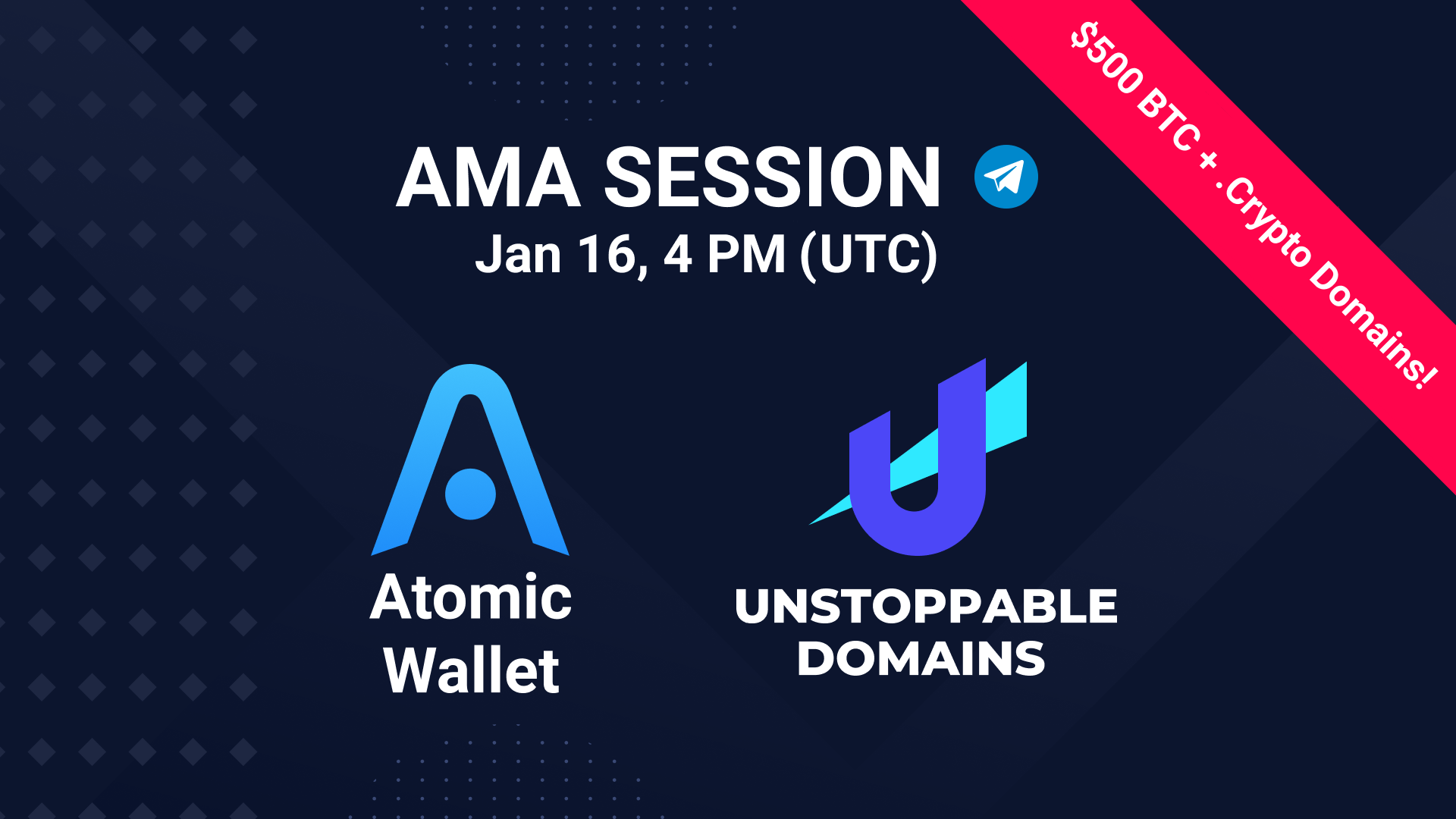 $500 BTC + .Crypto Domains!

AMA SESSION
Jan 16, 4 PM (UTC)

Atomic Wallet

UNSTOPPABLE DOMAINS